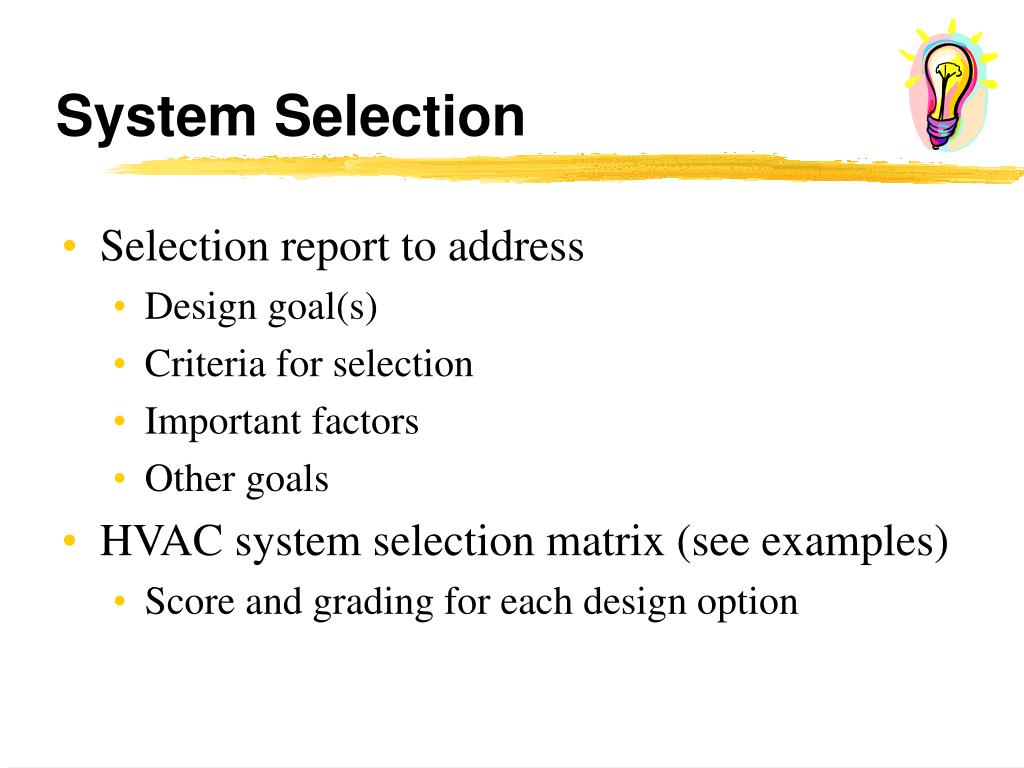 System Selection

• Selection report to address
  • Design goal(s)
  • Criteria for selection
  • Important factors
  • Other goals
• HVAC system selection matrix (see examples)
  • Score and grading for each design option